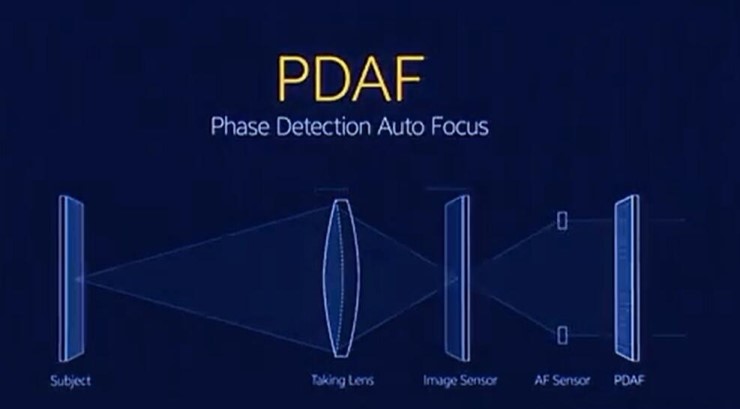 PDAF
Phase Detection Auto Focus

Subject
Taking Lens
Image Sensor
AF Sensor
PDAF